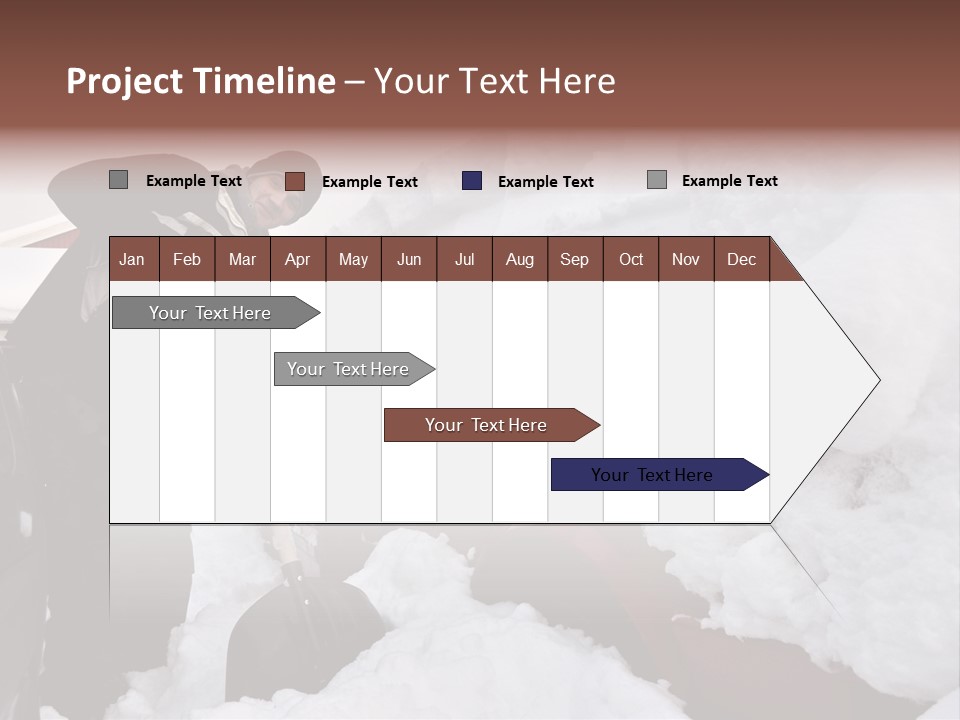 Project Timeline – Your Text Here

Example Text
Example Text
Example Text
Example Text

| Jan | Feb | Mar | Apr | May | Jun | Jul | Aug | Sep | Oct | Nov | Dec |
|---|---|---|---|---|---|---|---|---|---|---|---|

Your Text Here
Your Text Here
Your Text Here
Your Text Here